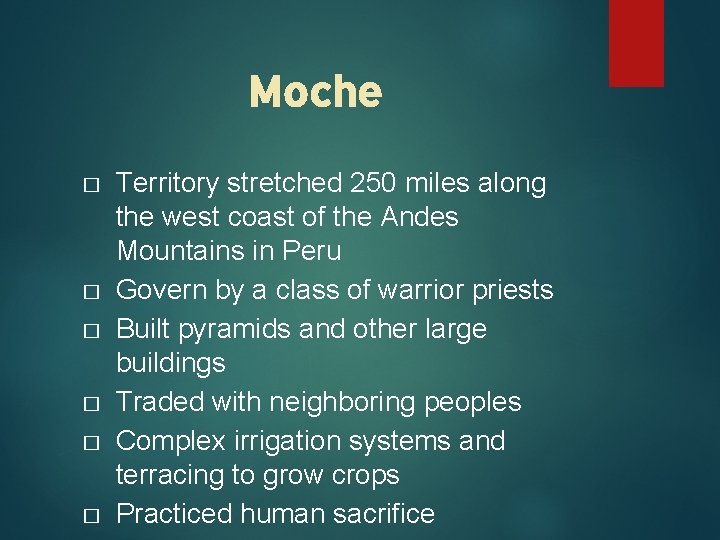 Moche

□ Territory stretched 250 miles along the west coast of the Andes Mountains in Peru
□ Govern by a class of warrior priests
□ Built pyramids and other large buildings
□ Traded with neighboring peoples
□ Complex irrigation systems and terracing to grow crops
□ Practiced human sacrifice